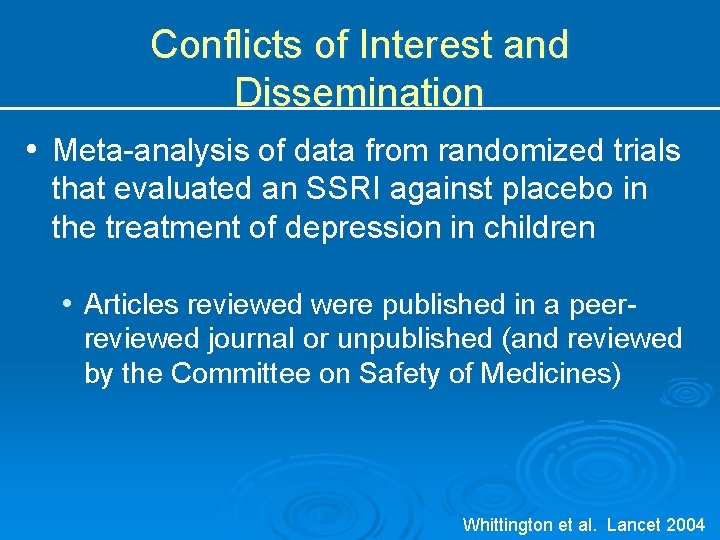 Conflicts of Interest and Dissemination

• Meta-analysis of data from randomized trials that evaluated an SSRI against placebo in the treatment of depression in children

• Articles reviewed were published in a peer-reviewed journal or unpublished (and reviewed by the Committee on Safety of Medicines)

Whittington et al. Lancet 2004